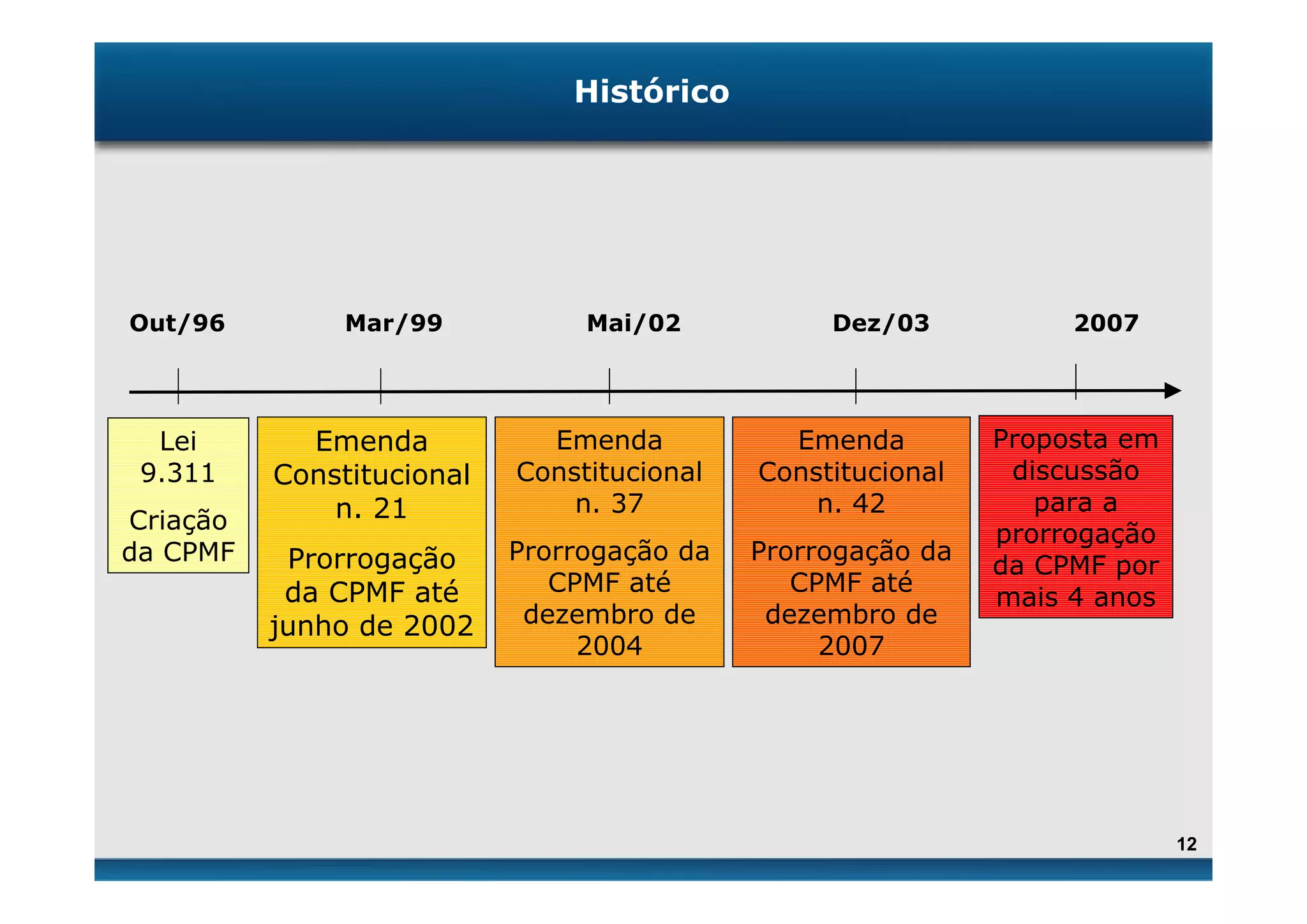 Histórico

Out/96

Mar/99

Mai/02

Dez/03

2007

Lei 9.311

Criação da CPMF

Emenda Constitucional n. 21

Prorrogação da CPMF até junho de 2002

Emenda Constitucional n. 37

Prorrogação da CPMF até dezembro de 2004

Emenda Constitucional n. 42

Prorrogação da CPMF até dezembro de 2007

Proposta em discussão para a prorrogação da CPMF por mais 4 anos

12